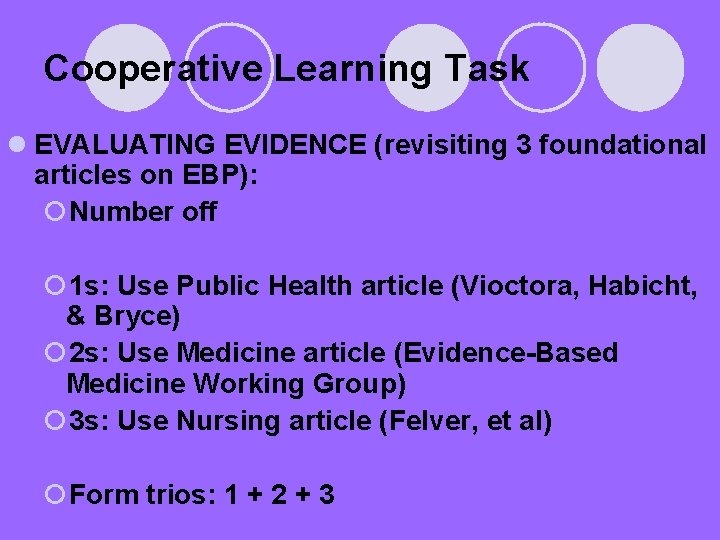 Cooperative Learning Task

EVALUATING EVIDENCE (revisiting 3 foundational articles on EBP):

Number off

1s: Use Public Health article (Vioctora, Habicht, & Bryce)

2s: Use Medicine article (Evidence-Based Medicine Working Group)

3s: Use Nursing article (Felver, et al)

Form trios: 1 + 2 + 3